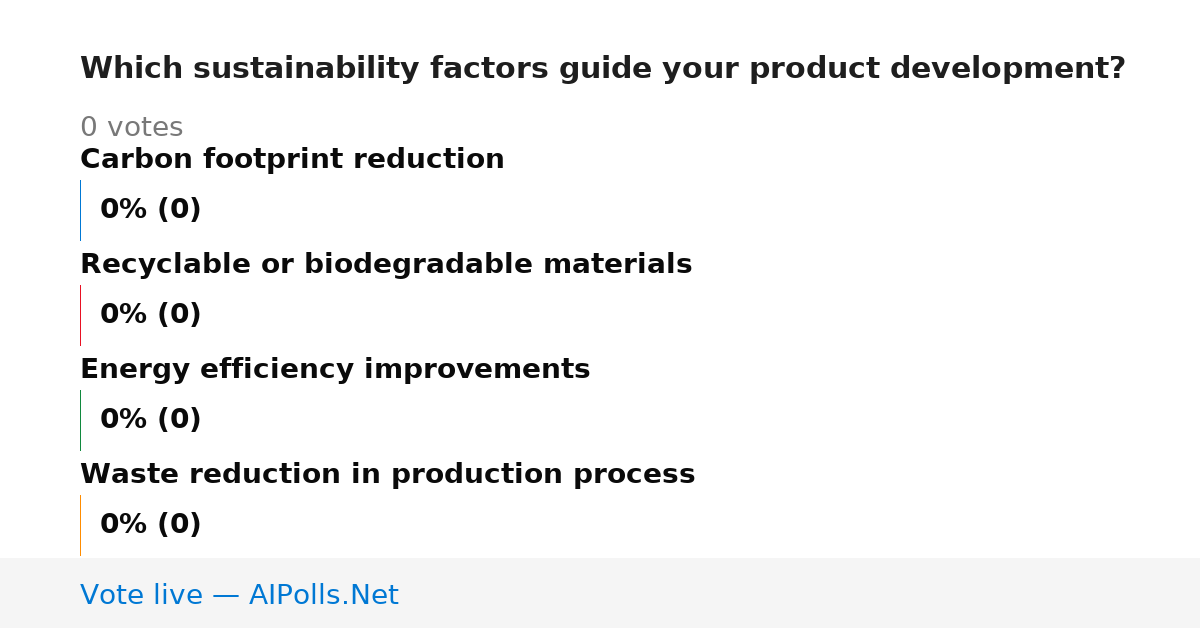 Which sustainability factors guide your product development?

0 votes

Carbon footprint reduction

0% (0)

Recyclable or biodegradable materials

0% (0)

Energy efficiency improvements

0% (0)

Waste reduction in production process

0% (0)

Vote live — AIPolls.Net